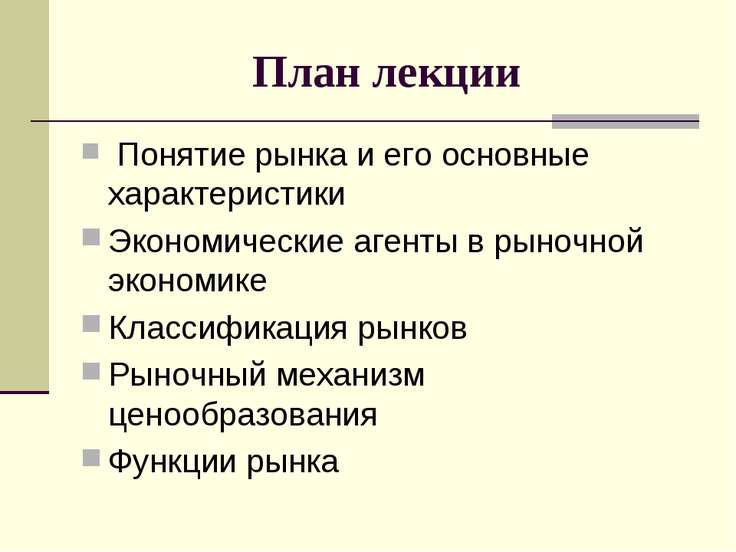 План лекции

- Понятие рынка и его основные характеристики
- Экономические агенты в рыночной экономике
- Классификация рынков
- Рыночный механизм ценообразования
- Функции рынка